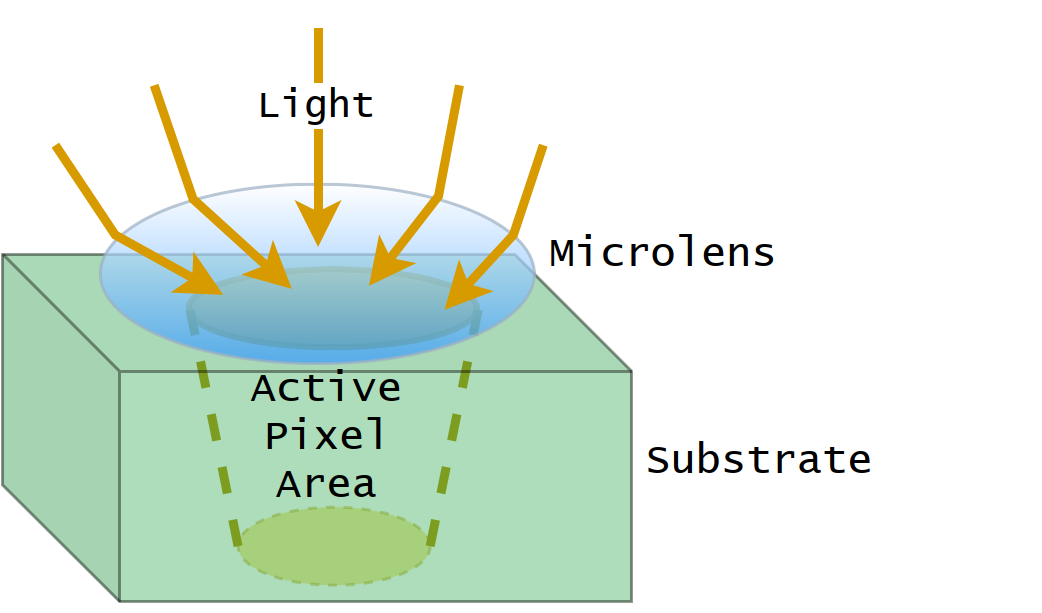 Light

Microlens

Active
Pixel
Area

Substrate